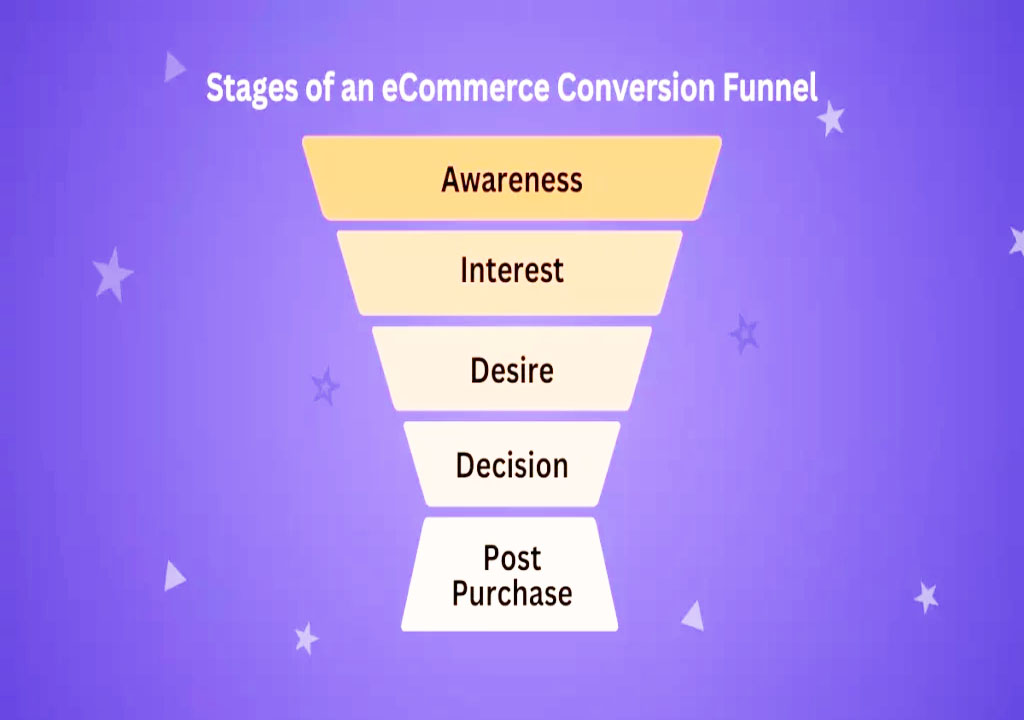 Stages of an eCommerce Conversion Funnel

Awareness

Interest

Desire

Decision

Post Purchase